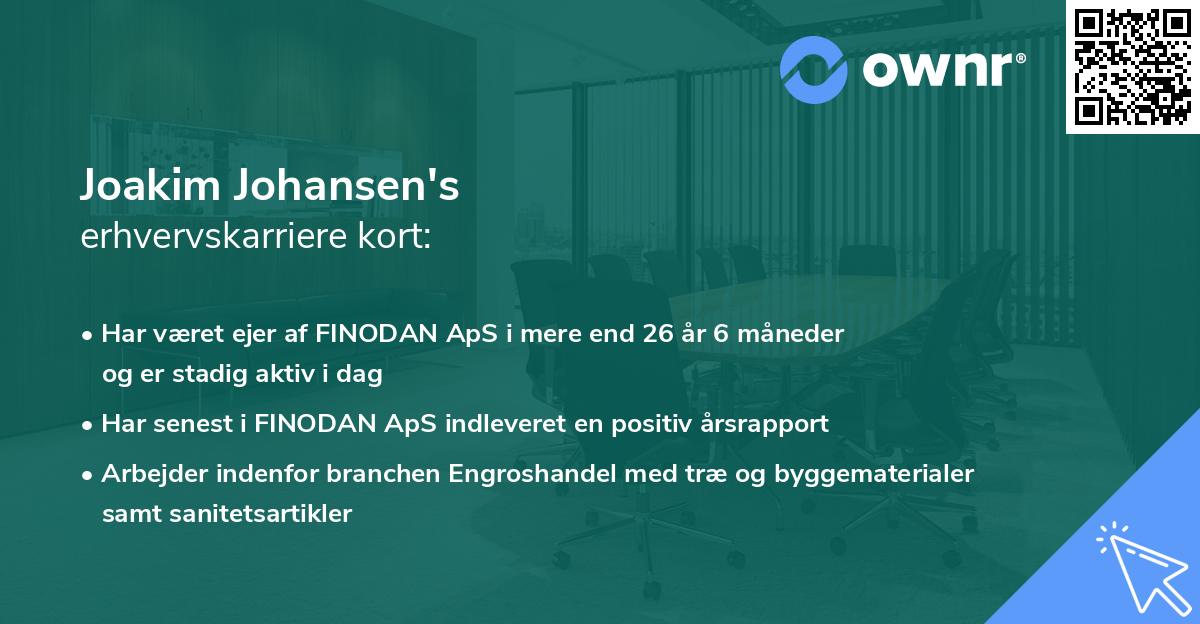 ownr®

Joakim Johansen's
erhvervskarriere kort:

• Har været ejer af FINODAN ApS i mere end 26 år 6 måneder og er stadig aktiv i dag

• Har senest i FINODAN ApS indleveret en positiv årsrapport

• Arbejder indenfor branchen Engroshandel med træ og byggematerialer samt sanitetsartikler